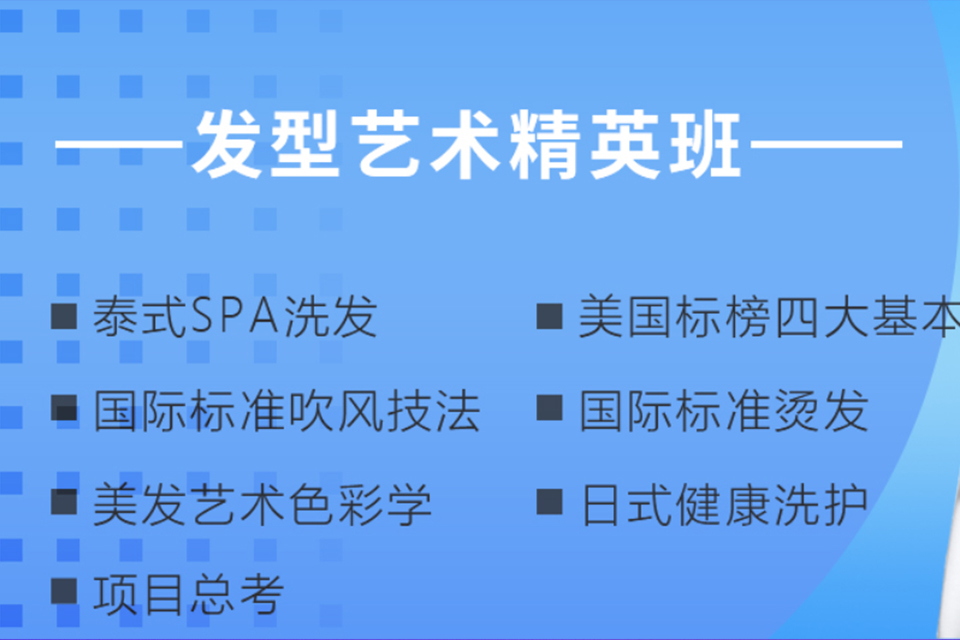 ——发型艺术精英班——

■ 泰式SPA洗发

■ 国际标准吹风技法

■ 美发艺术色彩学

■ 项目总考

■ 美国标榜四大基本

■ 国际标准烫发

■ 日式健康洗护